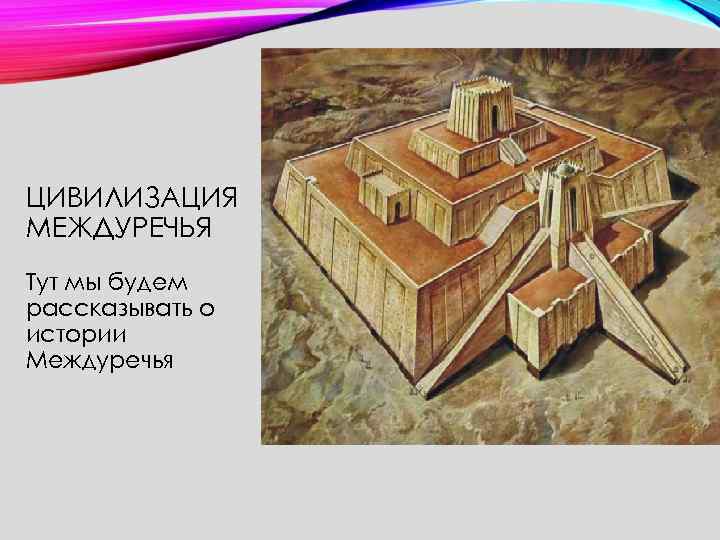 ЦИВИЛИЗАЦИЯ МЕЖДУРЕЧЬЯ

Тут мы будем рассказывать о истории Междуречья